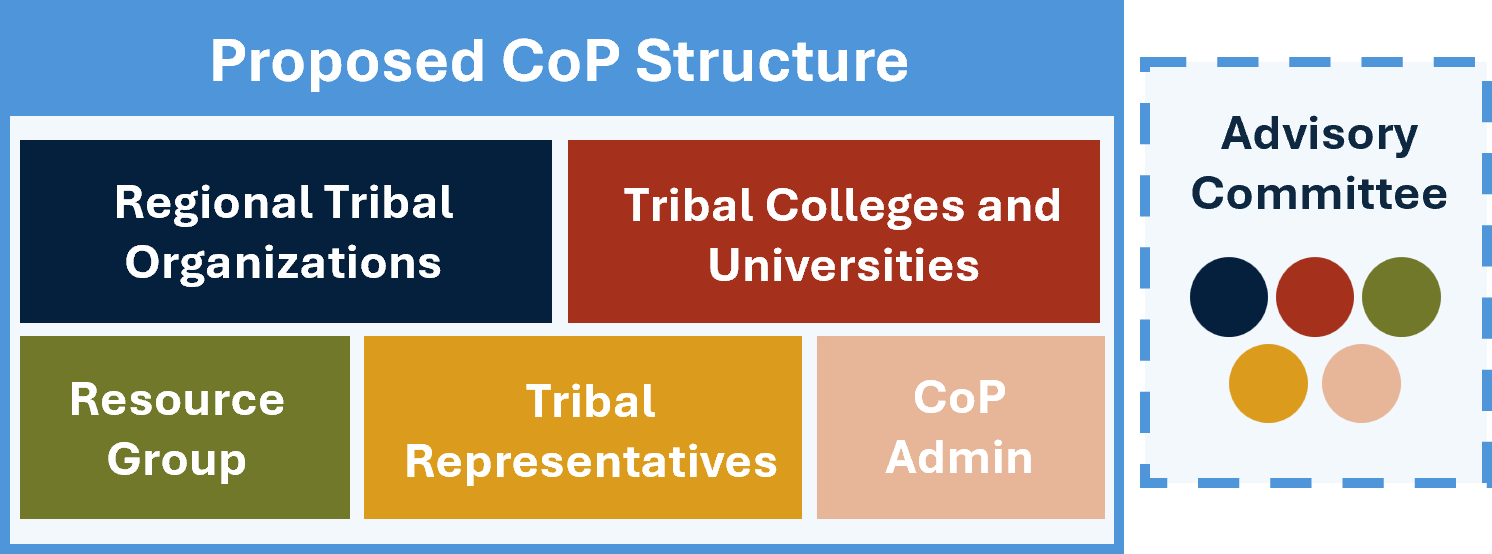 Proposed CoP Structure

Regional Tribal Organizations

Tribal Colleges and Universities

Resource Group

Tribal Representatives

CoP Admin

Advisory Committee